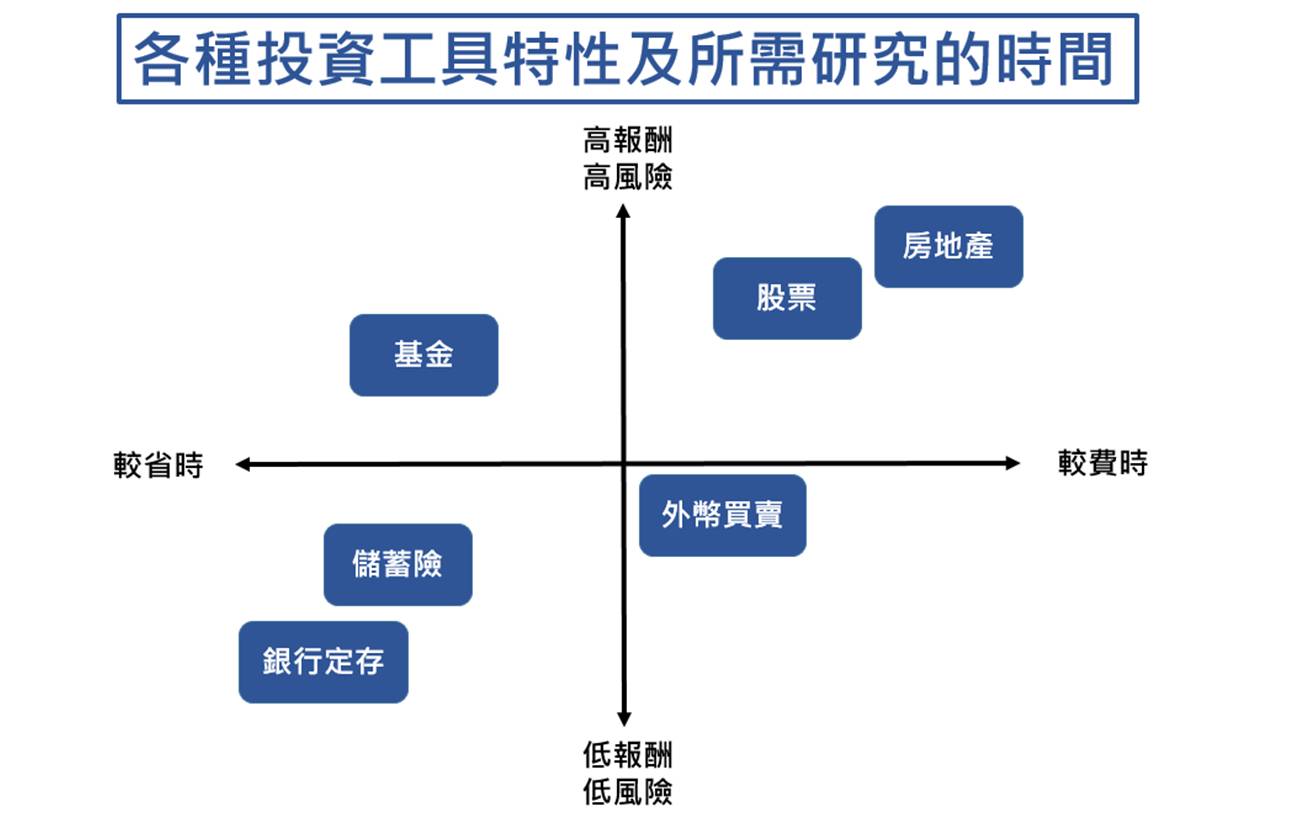 各種投資工具特性及所需研究的時間

高報酬
高風險

房地產

股票

基金

較省時

較費時

外幣買賣

儲蓄險

銀行定存

低報酬
低風險